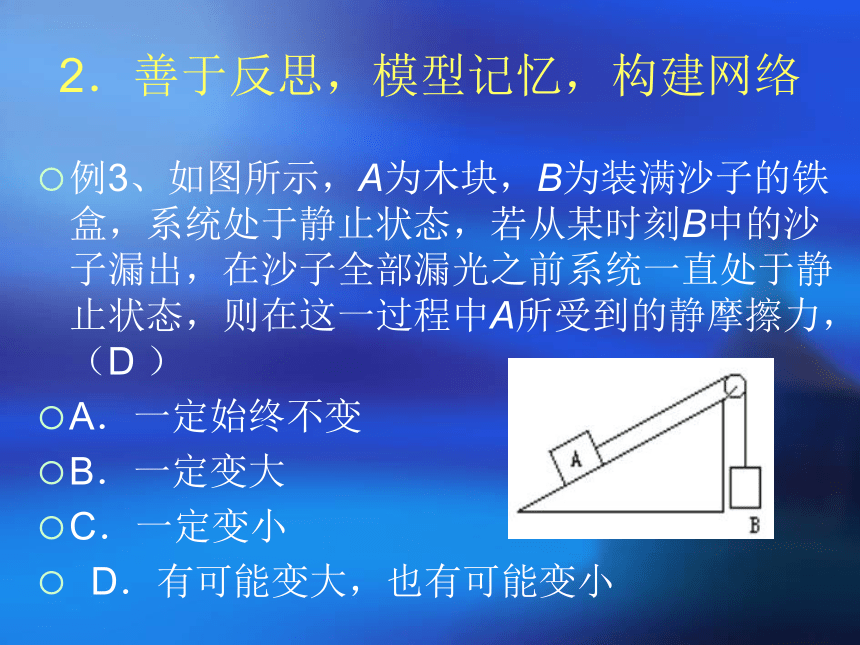 2．善于反思，模型记忆，构建网络

例3、如图所示，A为木块，B为装满沙子的铁盒，系统处于静止状态，若从某时刻B中的沙子漏出，在沙子全部漏光之前系统一直处于静止状态，则在这一过程中A所受到的静摩擦力，（D ）

A．一定始终不变

B．一定变大

C．一定变小

D．有可能变大，也有可能变小

A

B